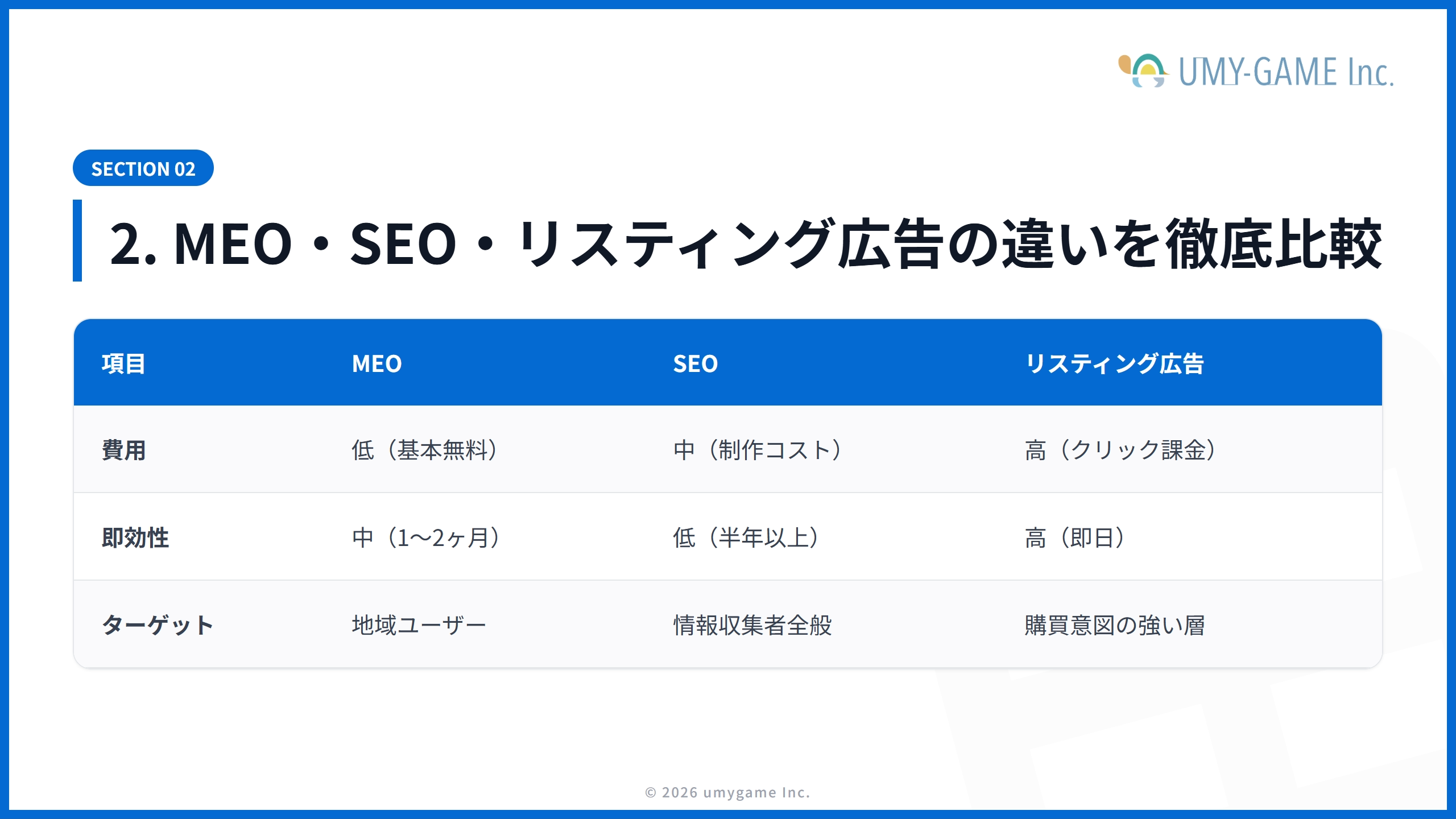 UMY-GAME Inc.

SECTION 02

2. MEO・SEO・リスティング広告の違いを徹底比較

| 項目 | MEO | SEO | リスティング広告 |
|---|---|---|---|
| 費用 | 低（基本無料） | 中（制作コスト） | 高（クリック課金） |
| 即効性 | 中（1〜2ヶ月） | 低（半年以上） | 高（即日） |
| ターゲット | 地域ユーザー | 情報収集者全般 | 購買意図の強い層 |

© 2026 umygame Inc.